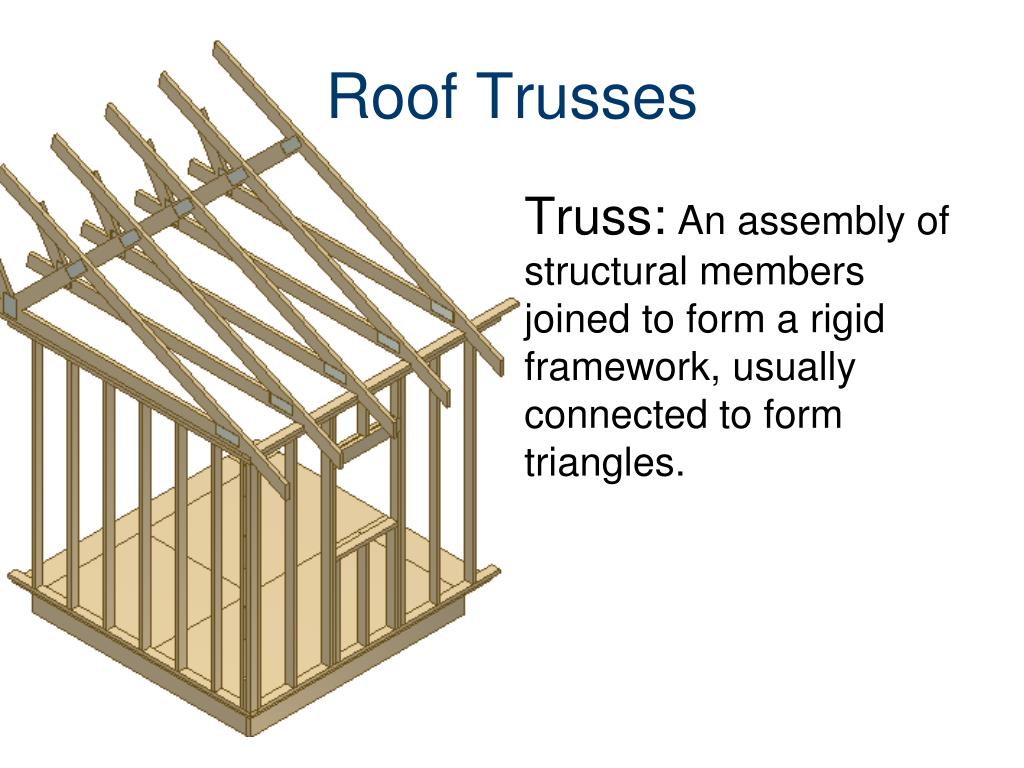 Roof Trusses

Truss: An assembly of structural members joined to form a rigid framework, usually connected to form triangles.